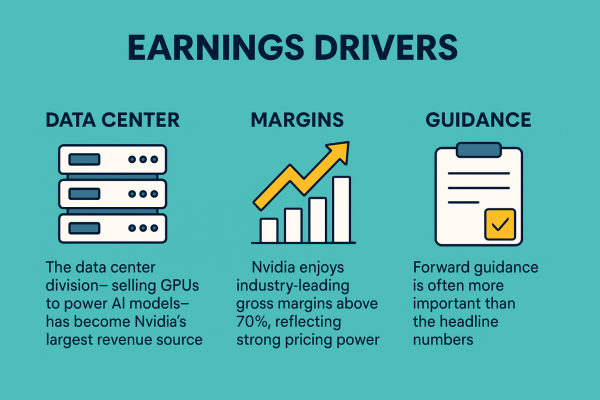 EARNINGS DRIVERS

DATA CENTER

The data center division– selling GPUs to power AI models– has become Nvidia's largest revenue source

MARGINS

Nvidia enjoys industry-leading gross margins above 70%, reflecting strong pricing power

GUIDANCE

Forward guidance is often more important than the headline numbers